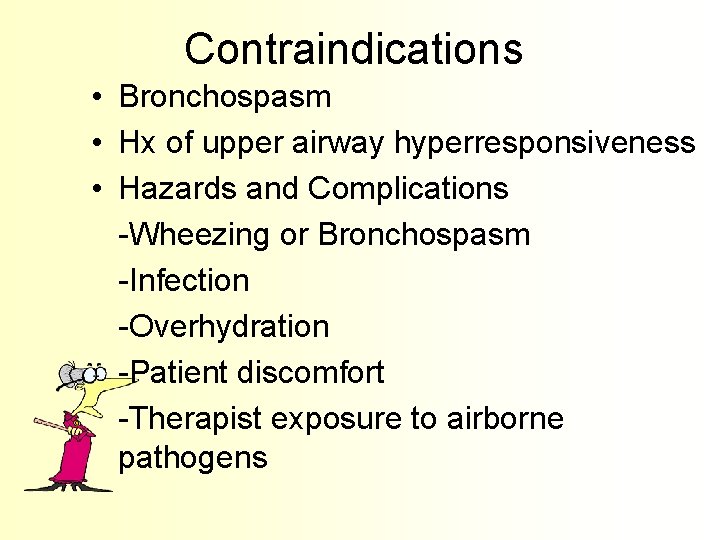 Contraindications

• Bronchospasm
• Hx of upper airway hyperresponsiveness
• Hazards and Complications

-Wheezing or Bronchospasm
-Infection
-Overhydration
-Patient discomfort
-Therapist exposure to airborne pathogens